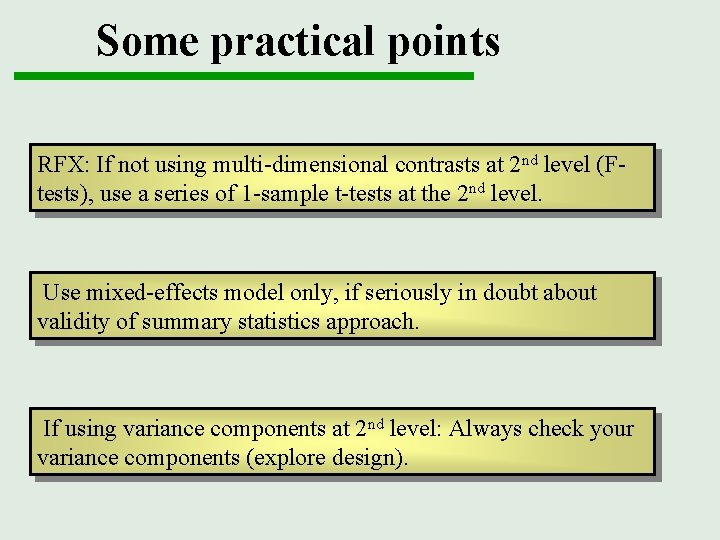 Some practical points

RFX: If not using multi-dimensional contrasts at 2$^{nd}$ level (F-tests), use a series of 1-sample t-tests at the 2$^{nd}$ level.

Use mixed-effects model only, if seriously in doubt about validity of summary statistics approach.

If using variance components at 2$^{nd}$ level: Always check your variance components (explore design).